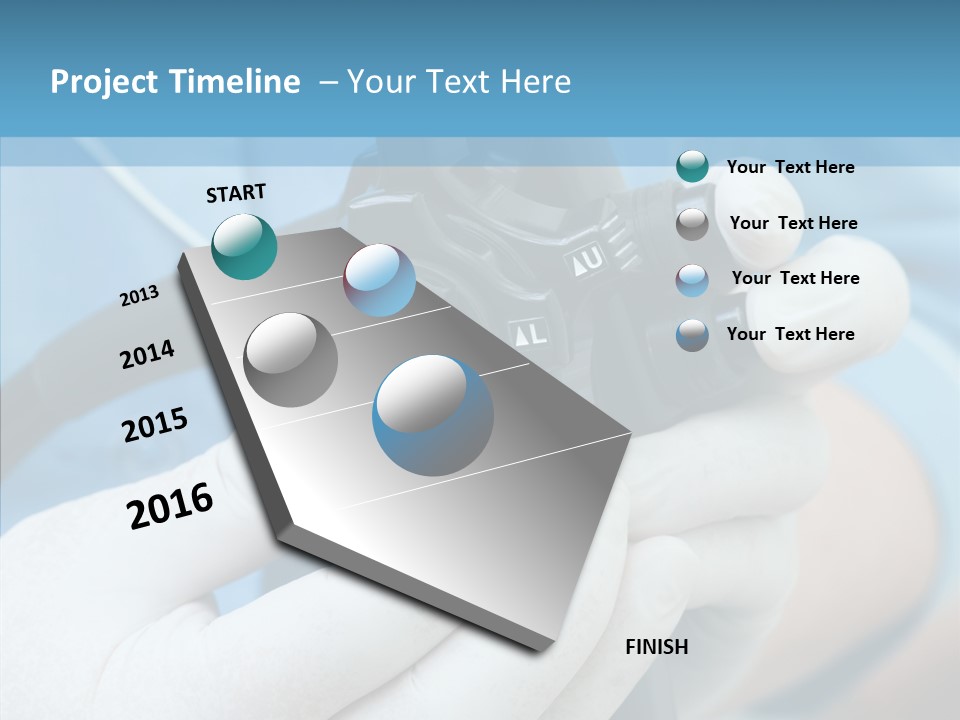 Project Timeline – Your Text Here

START

2013

2014

2015

2016

FINISH

Your Text Here

Your Text Here

Your Text Here

Your Text Here

U

L